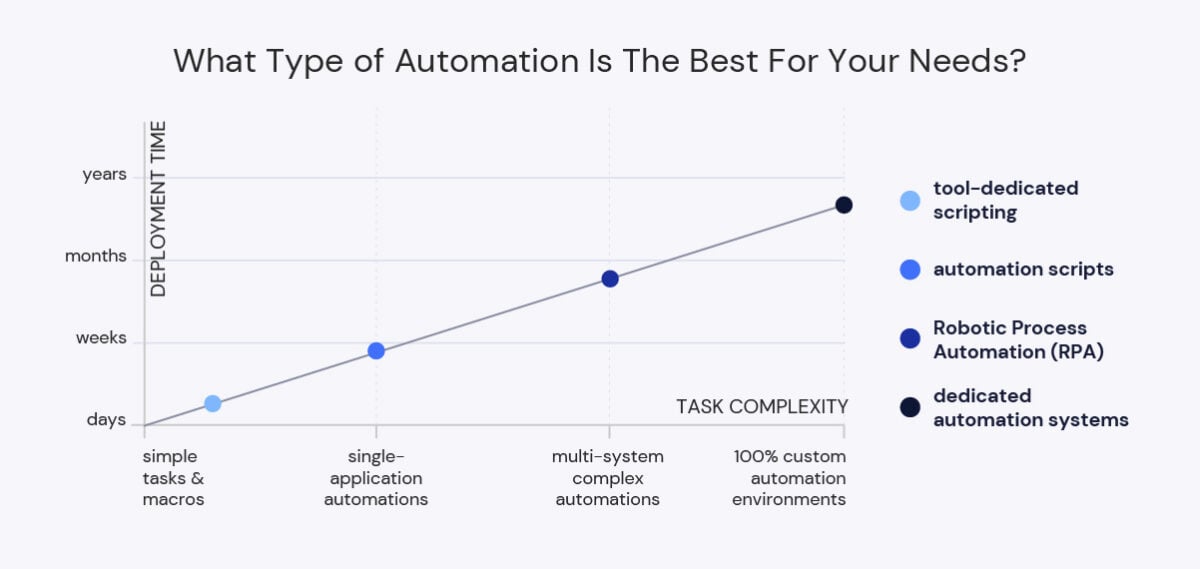 What Type of Automation Is The Best For Your Needs?

DEPLOYMENT TIME

years

months

weeks

days

TASK COMPLEXITY

simple tasks & macros

single-application automations

multi-system complex automations

100% custom automation environments

tool-dedicated scripting

automation scripts

Robotic Process Automation (RPA)

dedicated automation systems